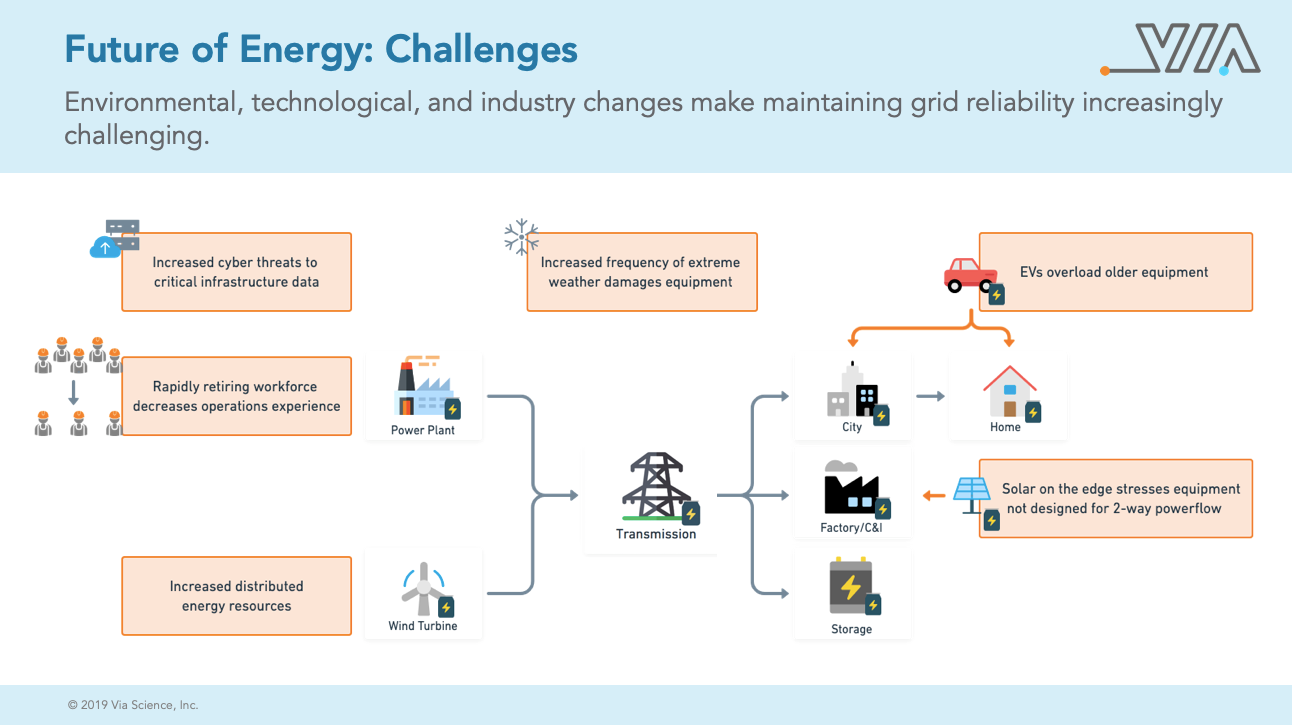 Future of Energy: Challenges

VIA

Environmental, technological, and industry changes make maintaining grid reliability increasingly challenging.

Increased cyber threats to critical infrastructure data

Increased frequency of extreme weather damages equipment

EVs overload older equipment

Rapidly retiring workforce decreases operations experience

Power Plant

City

Home

Transmission

Factory/C&I

Solar on the edge stresses equipment not designed for 2-way powerflow

Increased distributed energy resources

Wind Turbine

Storage

© 2019 Via Science, Inc.